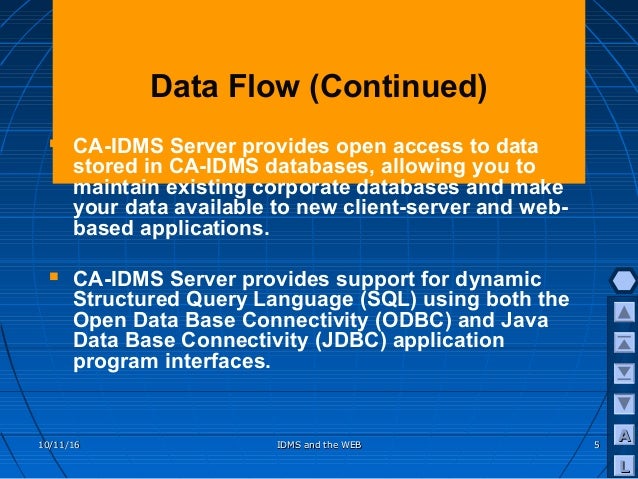 Data Flow (Continued)

CA-IDMS Server provides open access to data stored in CA-IDMS databases, allowing you to maintain existing corporate databases and make your data available to new client-server and web-based applications.

CA-IDMS Server provides support for dynamic Structured Query Language (SQL) using both the Open Data Base Connectivity (ODBC) and Java Data Base Connectivity (JDBC) application program interfaces.

10/11/16 IDMS and the WEB 5

A
L